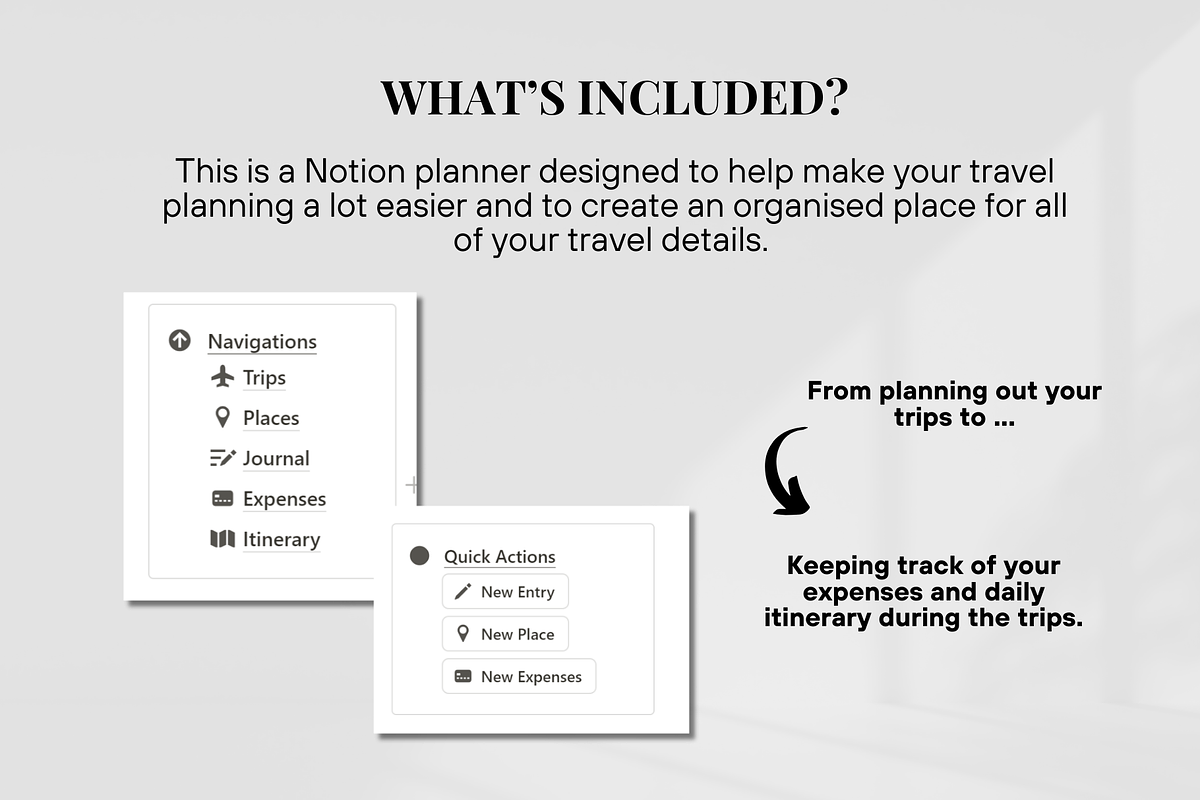 WHAT'S INCLUDED?

This is a Notion planner designed to help make your travel planning a lot easier and to create an organised place for all of your travel details.

Navigations
Trips
Places
Journal
Expenses
Itinerary

Quick Actions
New Entry
New Place
New Expenses

From planning out your trips to ...

Keeping track of your expenses and daily itinerary during the trips.